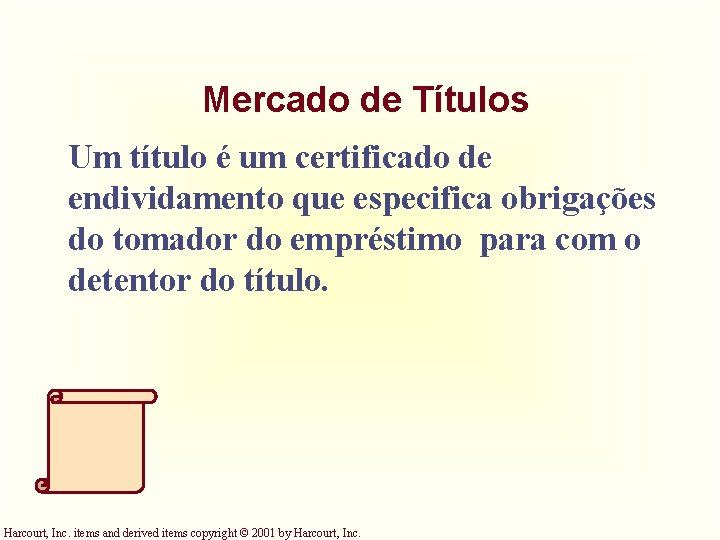 Mercado de Títulos

Um título é um certificado de endividamento que especifica obrigações do tomador do empréstimo para com o detentor do título.

Harcourt, Inc. items and derived items copyright © 2001 by Harcourt, Inc.